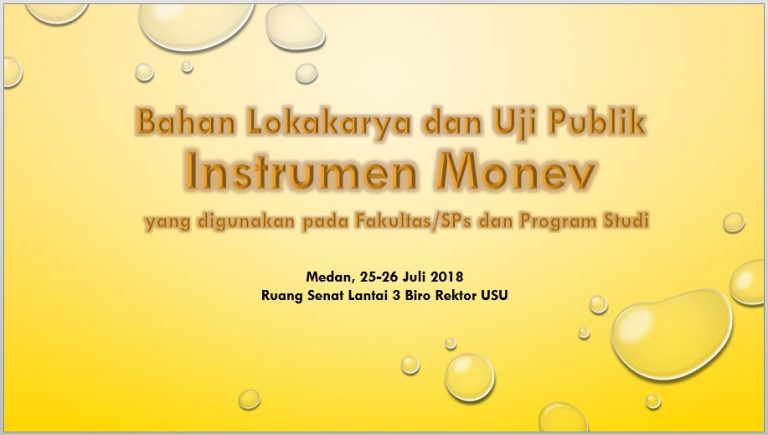 Bahan Lokakarya dan Uji Publik
Instrumen Monev
yang digunakan pada Fakultas/SPs dan Program Studi

Medan, 25-26 Juli 2018
Ruang Senat Lantai 3 Biro Rektor USU